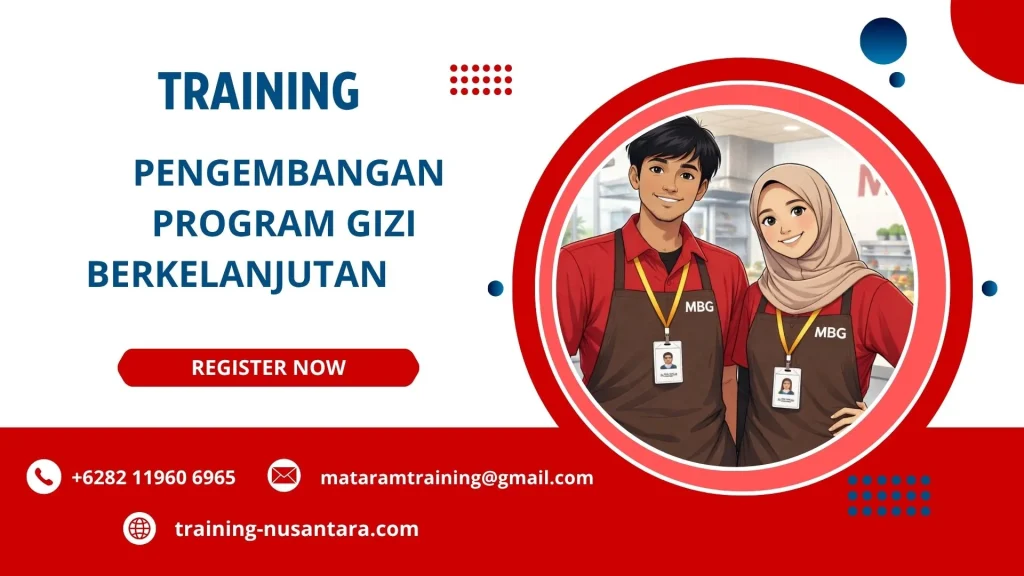 TRAINING

PENGEMBANGAN PROGRAM GIZI BERKELANJUTAN

REGISTER NOW

MBG

MBG

+6282 11960 6965

mataramtraining@gmail.com

training-nusantara.com